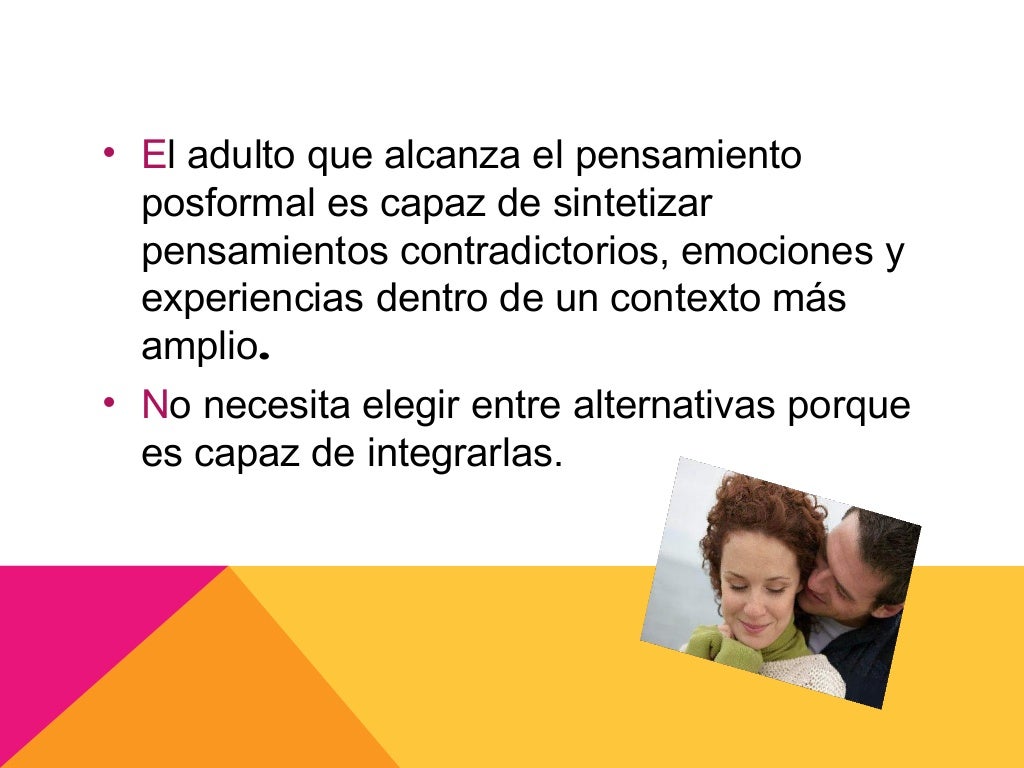 • El adulto que alcanza el pensamiento posformal es capaz de sintetizar pensamientos contradictorios, emociones y experiencias dentro de un contexto más amplio.

• No necesita elegir entre alternativas porque es capaz de integrarlas.